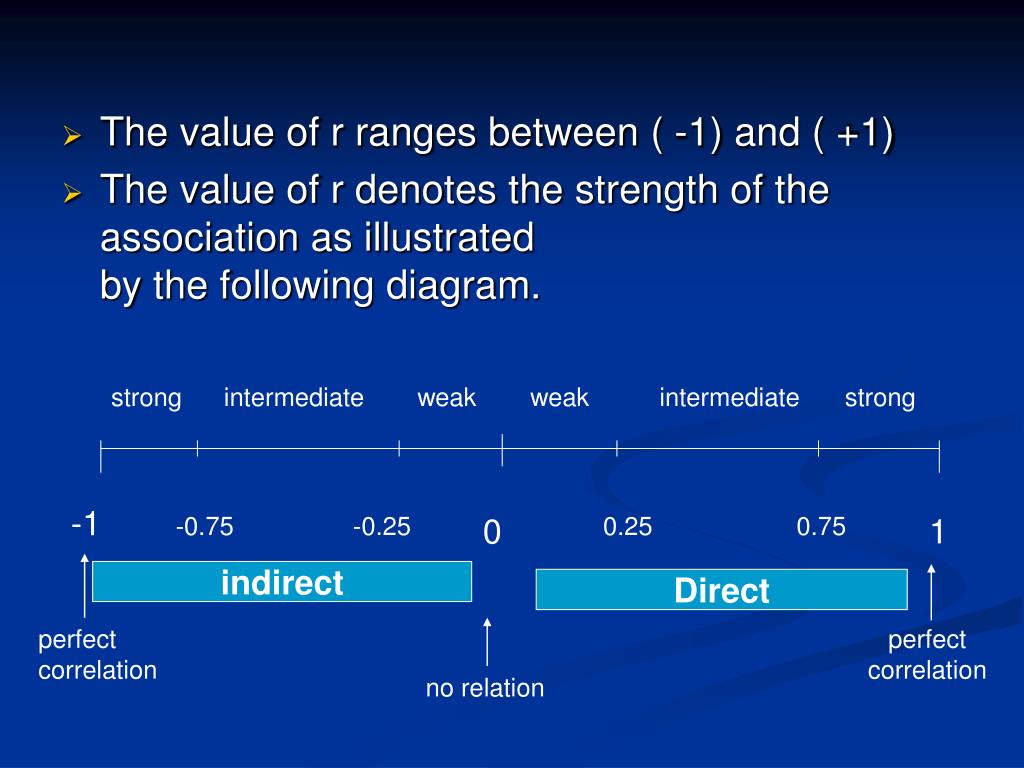 ➢ The value of r ranges between ( -1) and ( +1)

➢ The value of r denotes the strength of the association as illustrated by the following diagram.

strong intermediate weak weak intermediate strong

-1 -0.75 -0.25 0 0.25 0.75 1

indirect

Direct

perfect correlation

no relation

perfect correlation